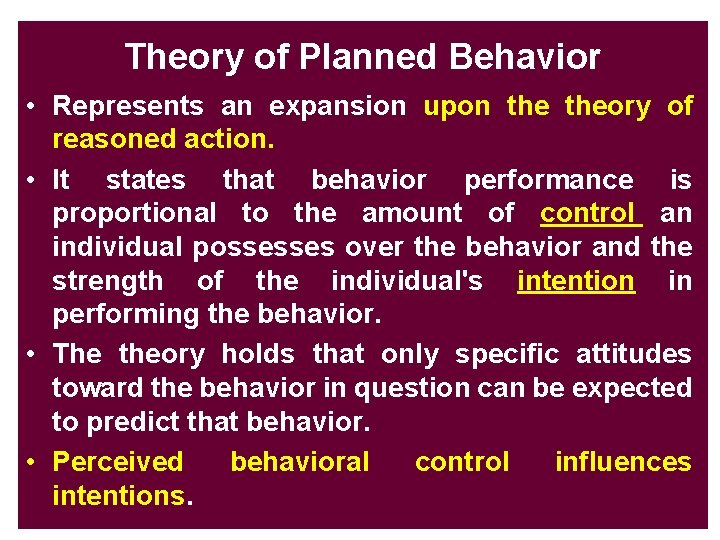 Theory of Planned Behavior

• Represents an expansion upon the theory of reasoned action.

• It states that behavior performance is proportional to the amount of control an individual possesses over the behavior and the strength of the individual's intention in performing the behavior.

• The theory holds that only specific attitudes toward the behavior in question can be expected to predict that behavior.

• Perceived behavioral control influences intentions.